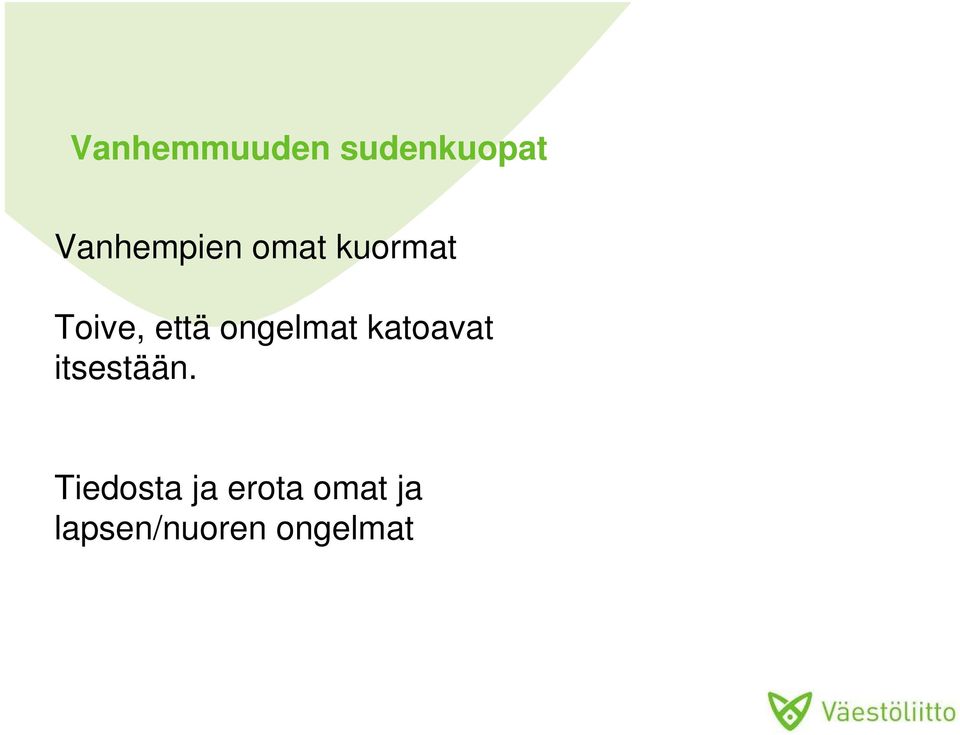 Vanhemmuuden sudenkuopat

Vanhempien omat kuormat

Toive, että ongelmat katoavat itsestään.

Tiedosta ja erota omat ja lapsen/nuoren ongelmat

Väestöliitto